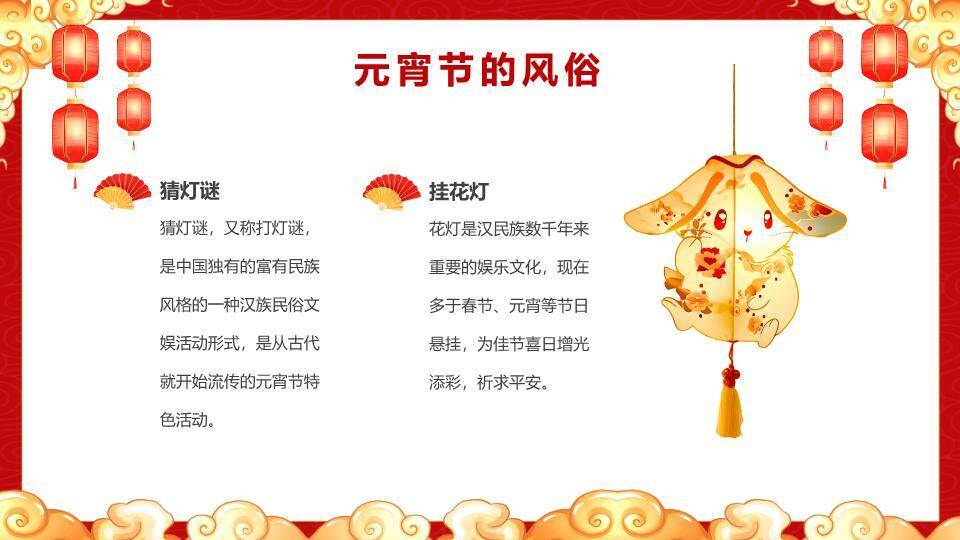 元宵节的风俗

猜灯谜

猜灯谜，又称打灯谜，是中国独有的富有民族风格的一种汉族民俗文娱活动形式，是从古代就开始流传的元宵节特色活动。

挂花灯

花灯是汉民族数千年来重要的娱乐文化，现在多于春节、元宵等节日悬挂，为佳节喜日增光添彩，祈求平安。